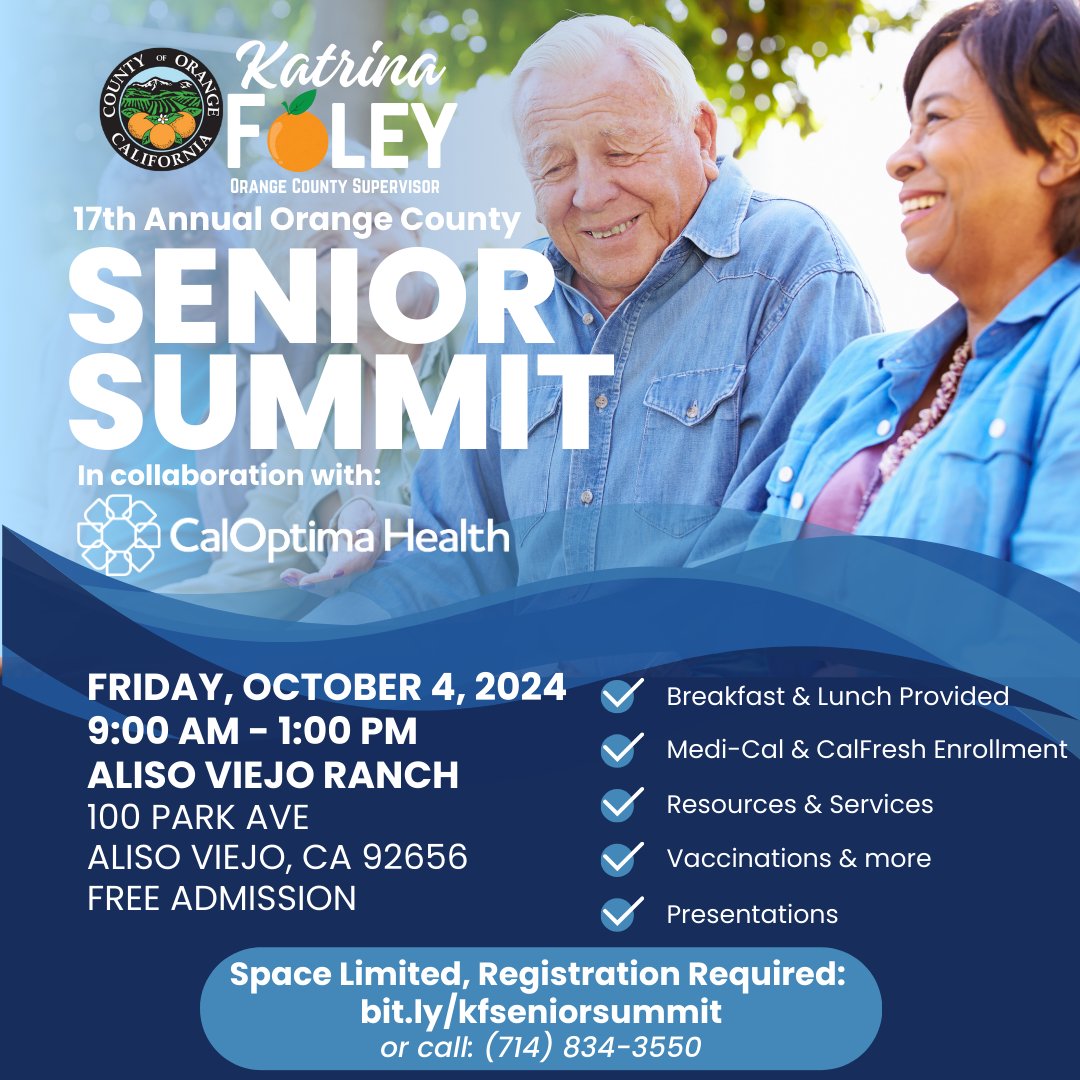 COUNTY OF ORANGE CALIFORNIA

Katrina FOLEY
ORANGE COUNTY SUPERVISOR

17th Annual Orange County
SENIOR SUMMIT

In collaboration with:
CalOptima Health

FRIDAY, OCTOBER 4, 2024
9:00 AM - 1:00 PM
ALISO VIEJO RANCH
100 PARK AVE
ALISO VIEJO, CA 92656
FREE ADMISSION

Breakfast & Lunch Provided
Medi-Cal & CalFresh Enrollment
Resources & Services
Vaccinations & more
Presentations

Space Limited, Registration Required:
bit.ly/kfseniorsummit
or call: (714) 834-3550